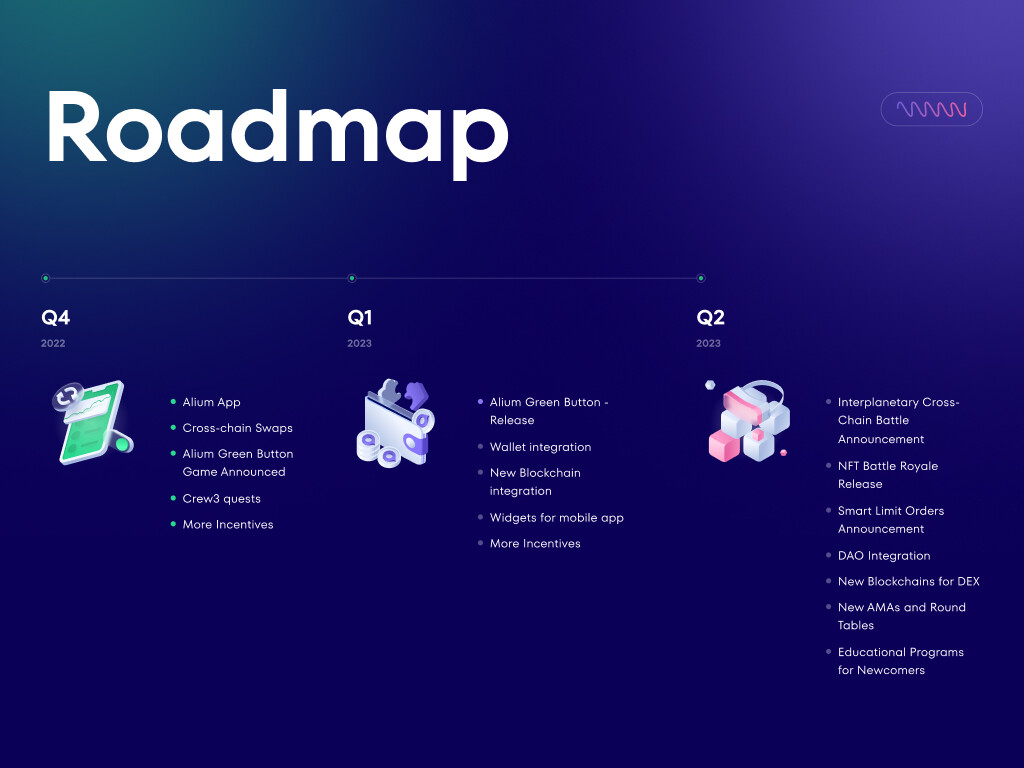 Roadmap

Q4
2022

- Alium App
- Cross-chain Swaps
- Alium Green Button Game Announced
- Crew3 quests
- More Incentives

Q1
2023

- Alium Green Button - Release
- Wallet integration
- New Blockchain integration
- Widgets for mobile app
- More Incentives

Q2
2023

- Interplanetary Cross-Chain Battle Announcement
- NFT Battle Royale Release
- Smart Limit Orders Announcement
- DAO Integration
- New Blockchains for DEX
- New AMAs and Round Tables
- Educational Programs for Newcomers